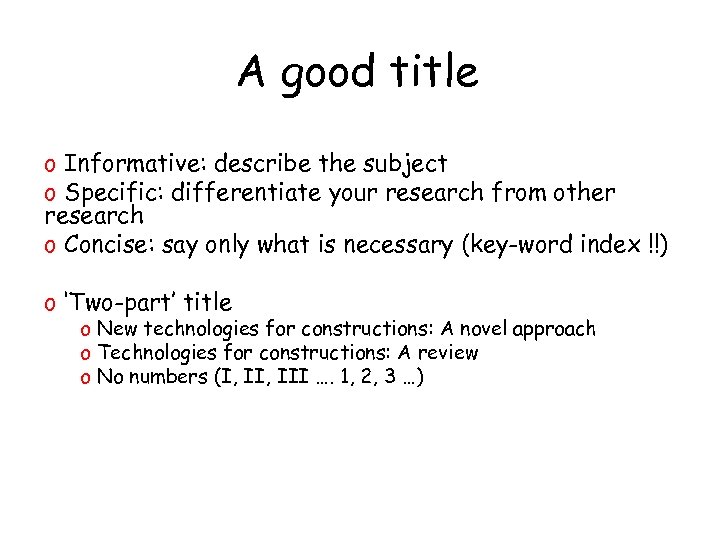 A good title

o Informative: describe the subject
o Specific: differentiate your research from other research
o Concise: say only what is necessary (key-word index !!)

o 'Two-part' title
o New technologies for constructions: A novel approach
o Technologies for constructions: A review
o No numbers (I, II, III …. 1, 2, 3 …)